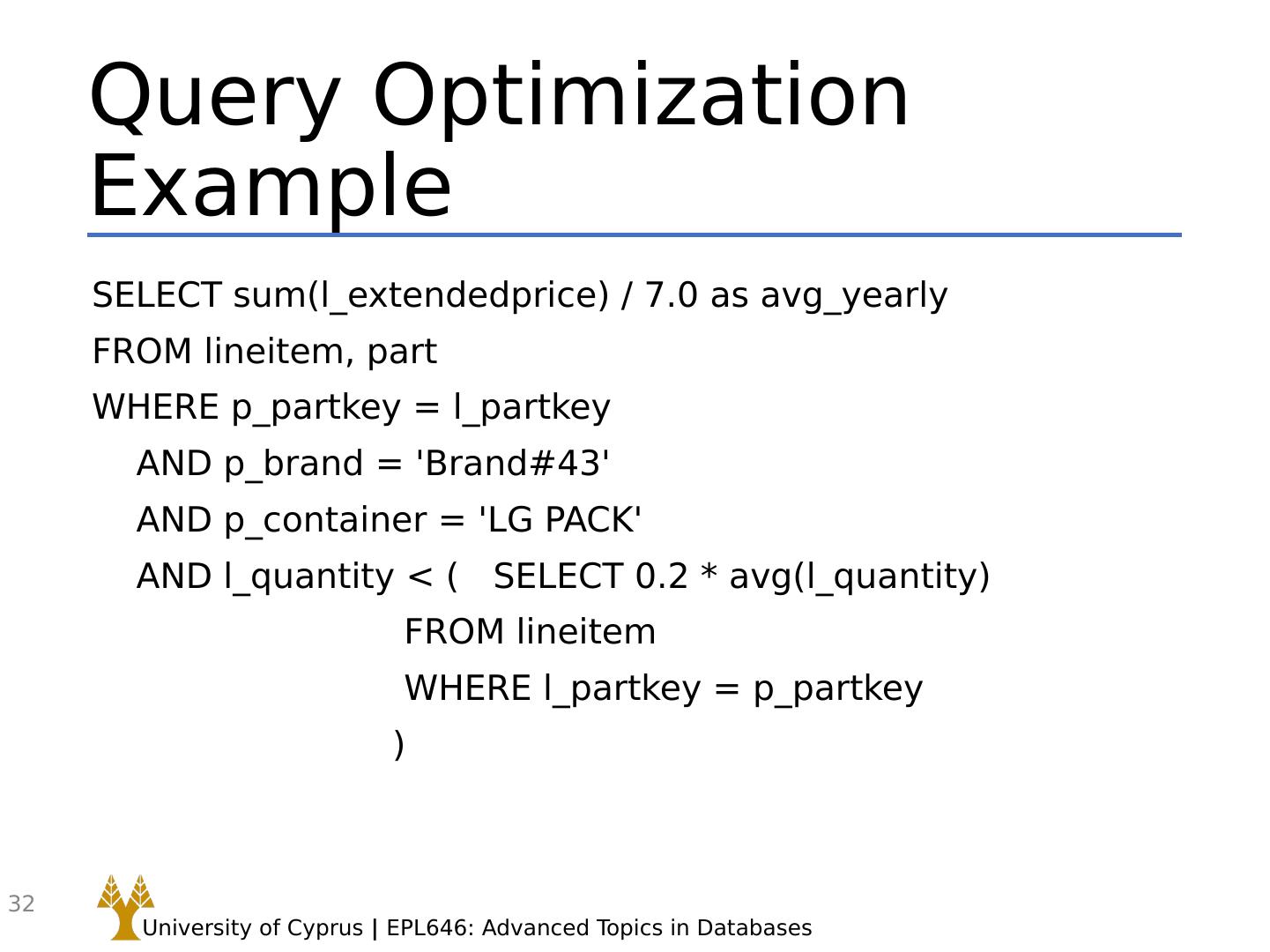 Query Optimization Example

SELECT sum(l_extendedprice) / 7.0 as avg_yearly
FROM lineitem, part
WHERE p_partkey = l_partkey
AND p_brand = 'Brand#43'
AND p_container = 'LG PACK'
AND l_quantity < ( SELECT 0.2 * avg(l_quantity)
FROM lineitem
WHERE l_partkey = p_partkey
)

32

University of Cyprus | EPL646: Advanced Topics in Databases